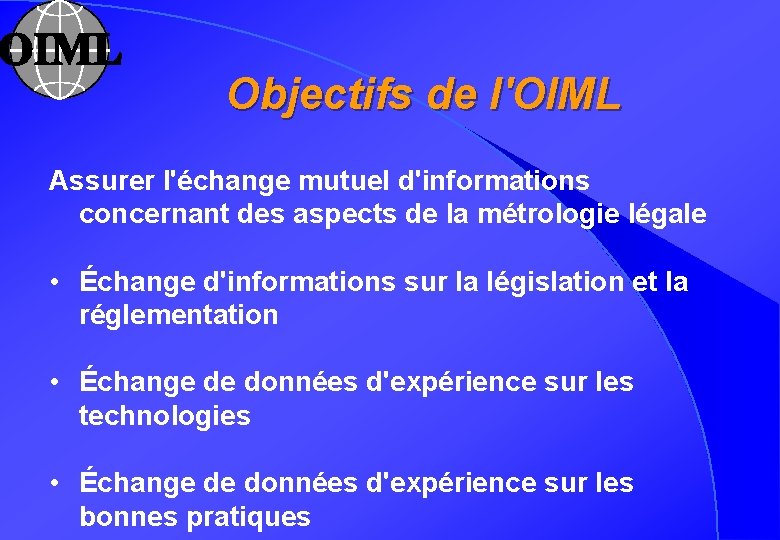 OIML

Objectifs de l'OIML

Assurer l'échange mutuel d'informations concernant des aspects de la métrologie légale

• Échange d'informations sur la législation et la réglementation

• Échange de données d'expérience sur les technologies

• Échange de données d'expérience sur les bonnes pratiques